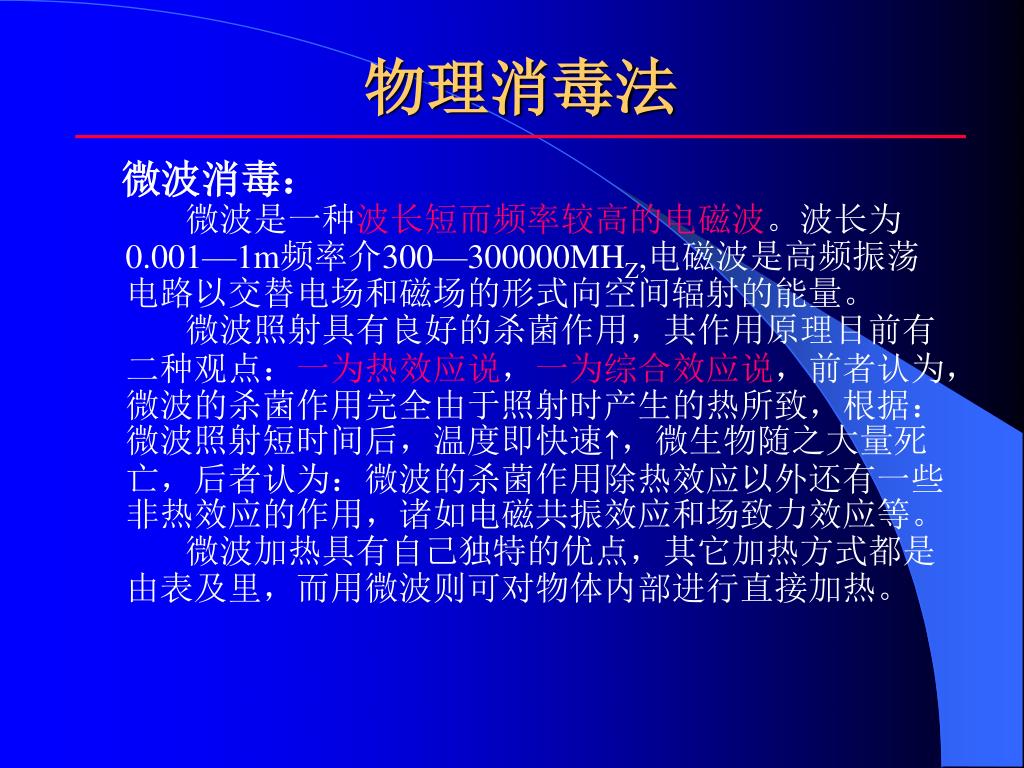 物理消毒法

微波消毒：

微波是一种波长短而频率较高的电磁波。波长为0.001—1m频率介300—300000MH$_Z$,电磁波是高频振荡电路以交替电场和磁场的形式向空间辐射的能量。

微波照射具有良好的杀菌作用，其作用原理目前有二种观点：一为热效应说，一为综合效应说，前者认为，微波的杀菌作用完全由于照射时产生的热所致，根据：微波照射短时间后，温度即快速↑，微生物随之大量死亡，后者认为：微波的杀菌作用除热效应以外还有一些非热效应的作用，诸如电磁共振效应和场致力效应等。

微波加热具有自己独特的优点，其它加热方式都是由表及里，而用微波则可对物体内部进行直接加热。